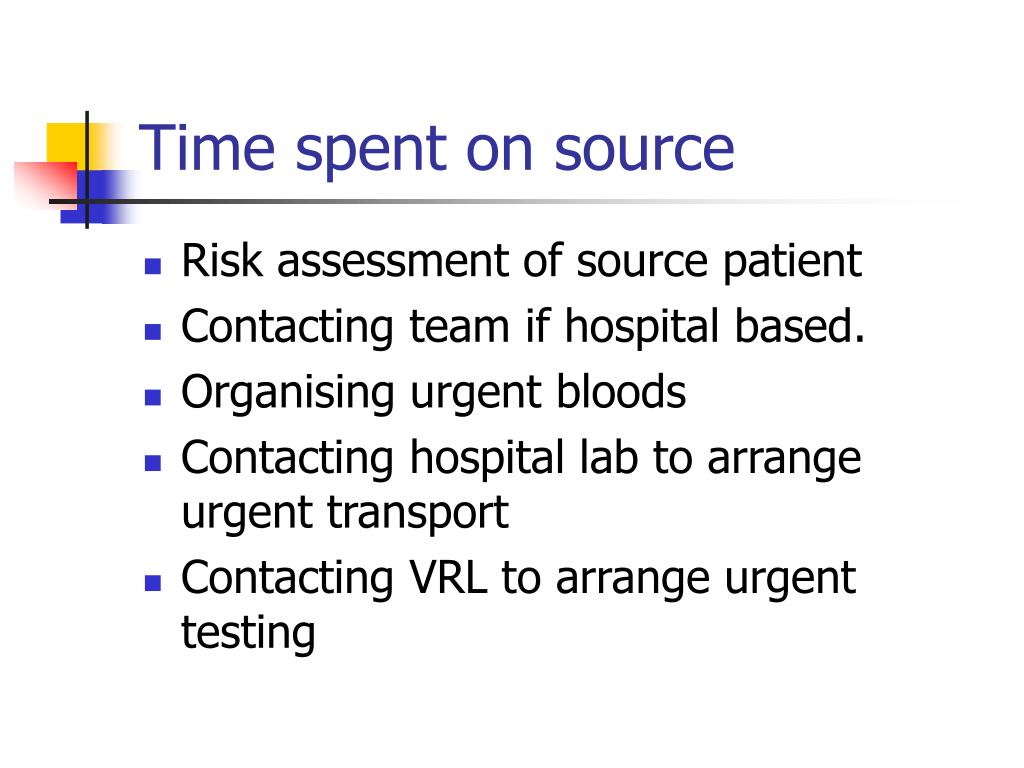 Time spent on source

- Risk assessment of source patient
- Contacting team if hospital based.
- Organising urgent bloods
- Contacting hospital lab to arrange urgent transport
- Contacting VRL to arrange urgent testing